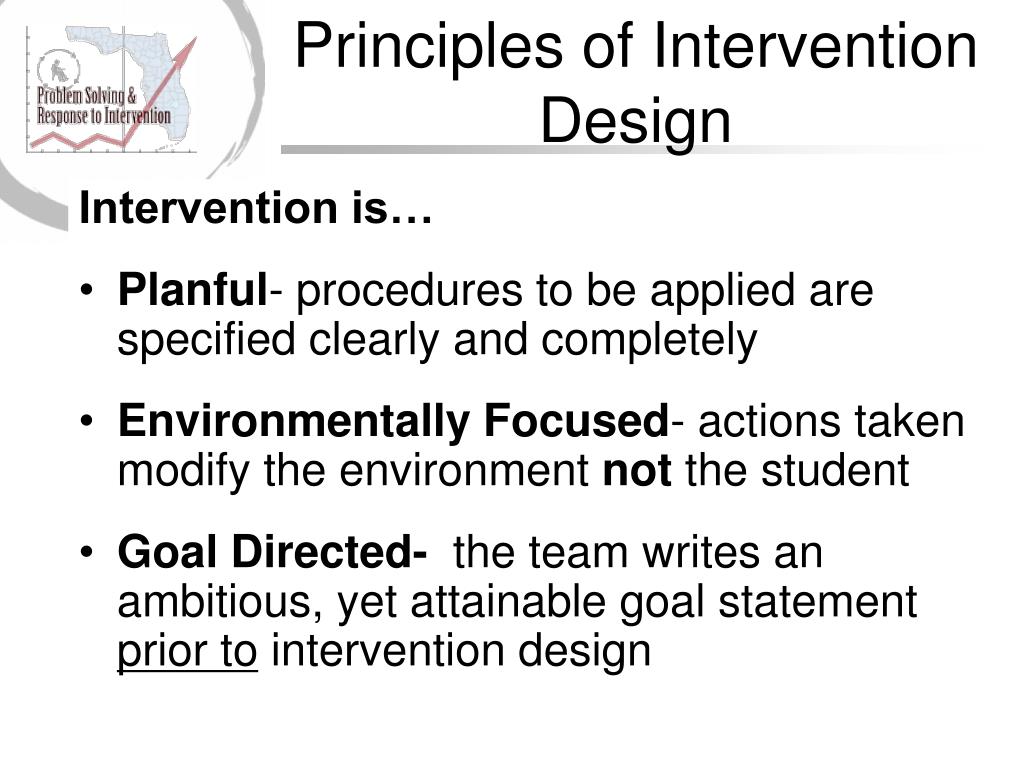 Problem Solving & Response to Intervention

Principles of Intervention Design

Intervention is…

• Planful- procedures to be applied are specified clearly and completely

• Environmentally Focused- actions taken modify the environment not the student

• Goal Directed- the team writes an ambitious, yet attainable goal statement prior to intervention design